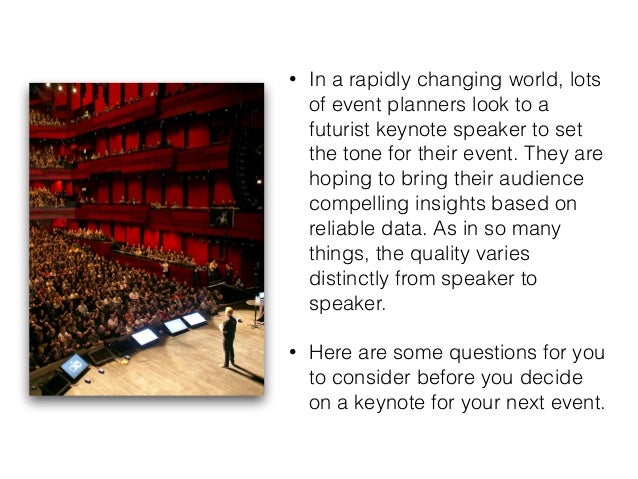 • In a rapidly changing world, lots of event planners look to a futurist keynote speaker to set the tone for their event. They are hoping to bring their audience compelling insights based on reliable data. As in so many things, the quality varies distinctly from speaker to speaker.

• Here are some questions for you to consider before you decide on a keynote for your next event.